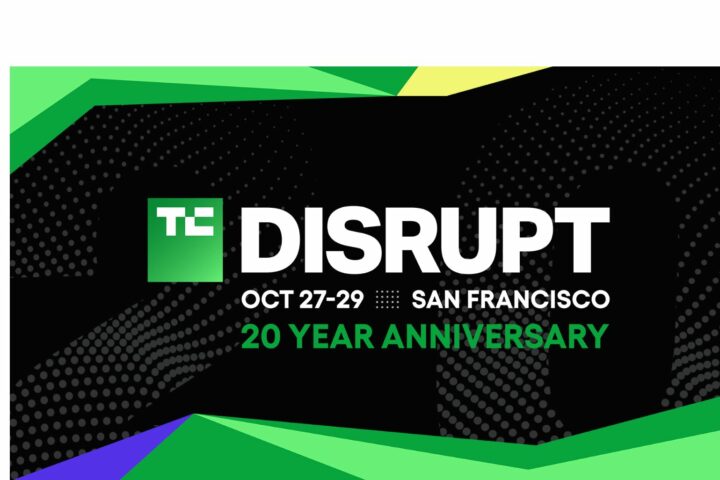 TC DISRUPT
OCT 27-29 SAN FRANCISCO
20 YEAR ANNIVERSARY